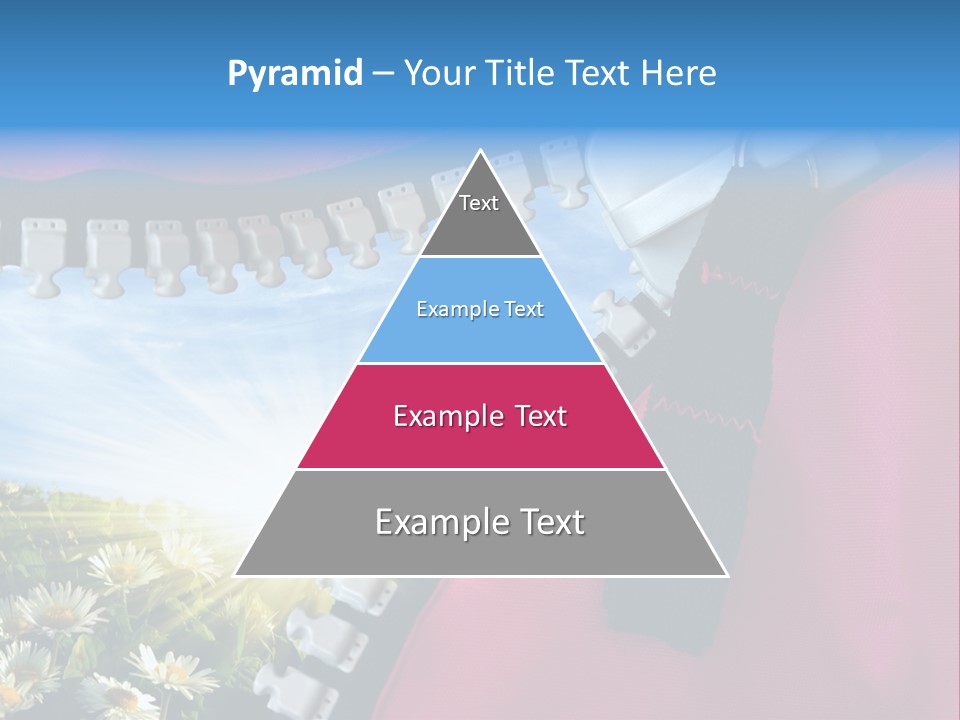 Pyramid – Your Title Text Here

Text

Example Text

Example Text

Example Text